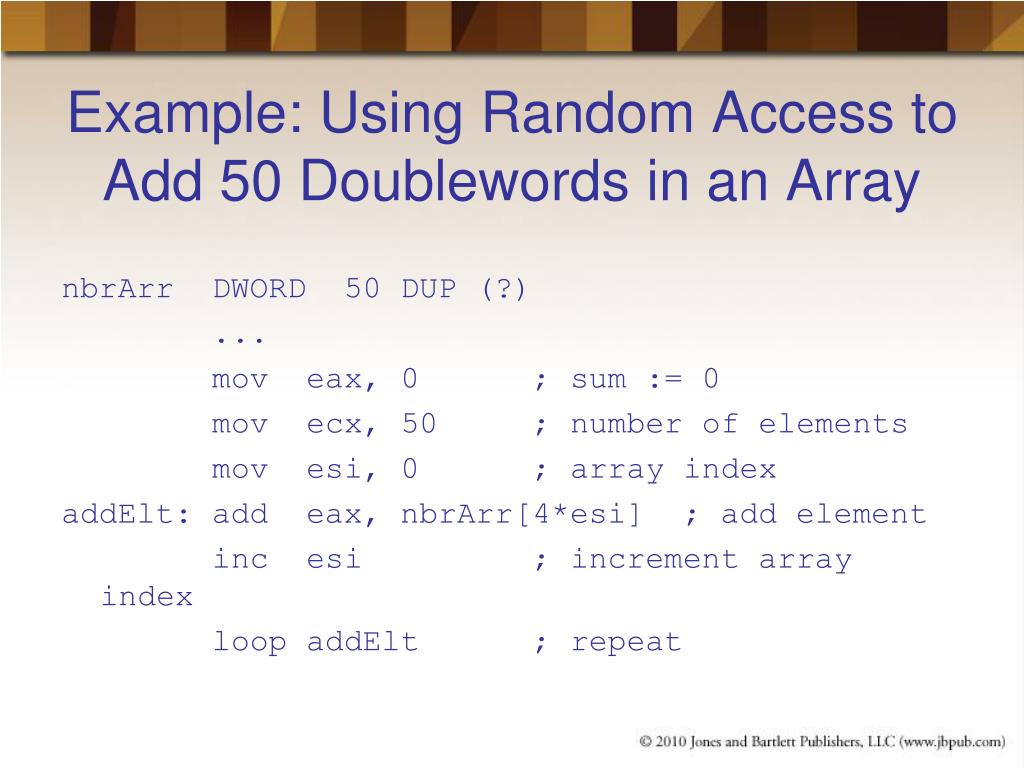 Example: Using Random Access to Add 50 Doublewords in an Array

nbrArr  DWORD  50 DUP (?)
        ...
        mov  eax, 0      ; sum := 0
        mov  ecx, 50     ; number of elements
        mov  esi, 0      ; array index
addElt: add  eax, nbrArr[4*esi]  ; add element
        inc  esi         ; increment array index
        loop addElt      ; repeat

© 2010 Jones and Bartlett Publishers, LLC (www.jbpub.com)